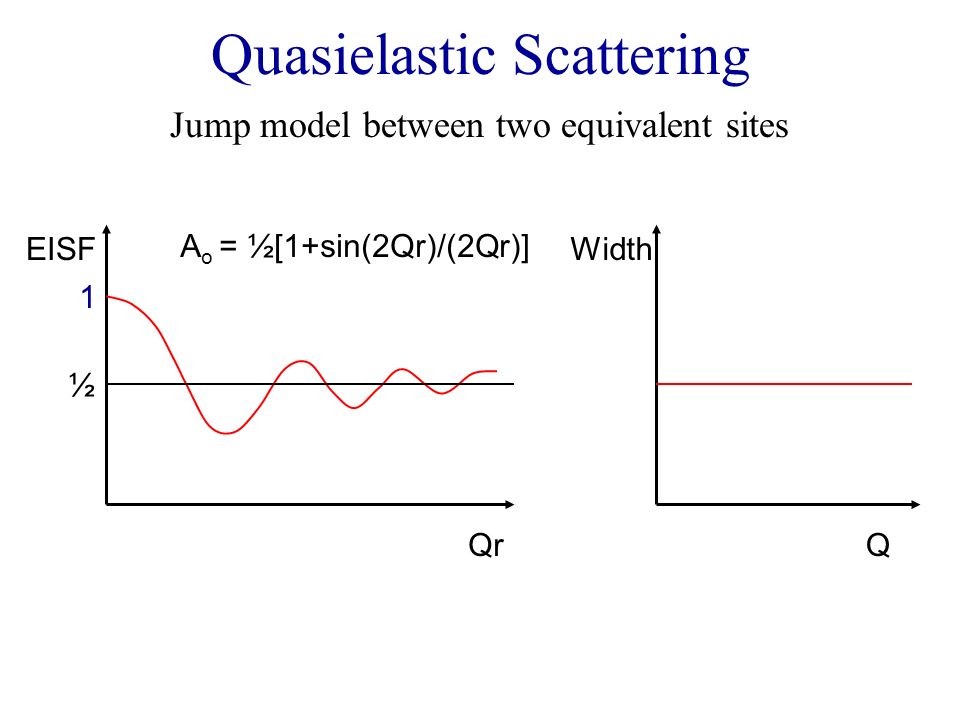 Quasielastic Scattering

Jump model between two equivalent sites

EISF

$A_o = ½[1+\sin(2Qr)/(2Qr)]$

1

½

Qr

Width

Q